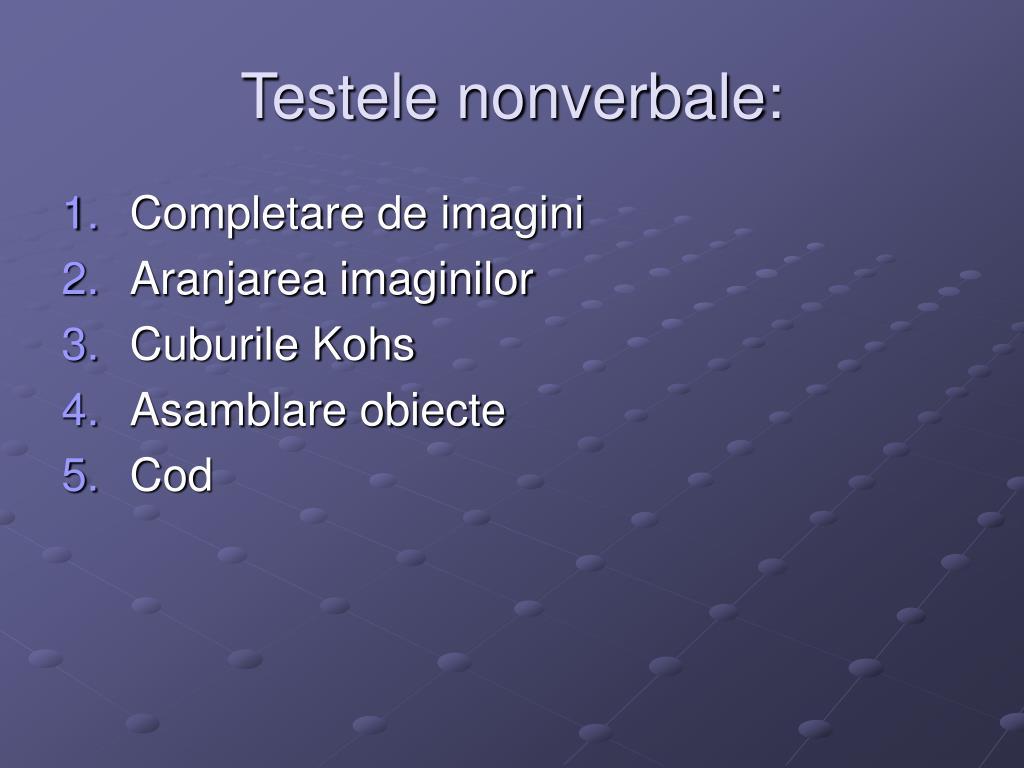 Testele nonverbale:

1. Completare de imagini
2. Aranjarea imaginilor
3. Cuburile Kohs
4. Asamblare obiecte
5. Cod